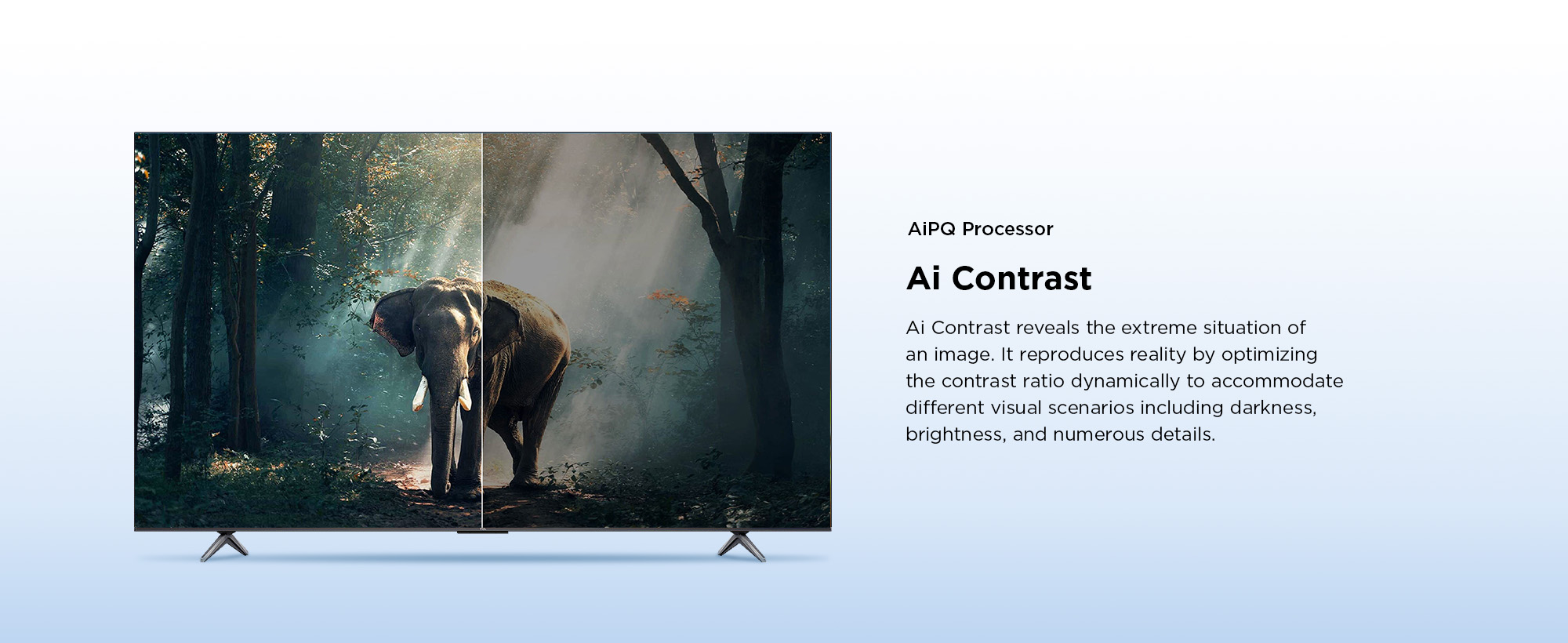 AiPQ Processor

Ai Contrast

Ai Contrast reveals the extreme situation of an image. It reproduces reality by optimizing the contrast ratio dynamically to accommodate different visual scenarios including darkness, brightness, and numerous details.